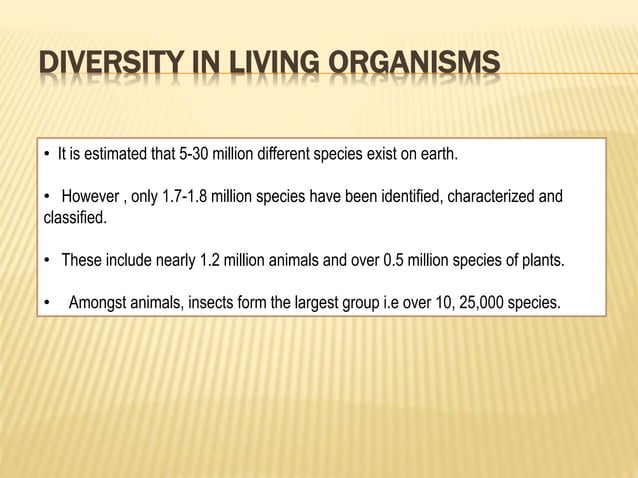 DIVERSITY IN LIVING ORGANISMS

• It is estimated that 5-30 million different species exist on earth.

• However , only 1.7-1.8 million species have been identified, characterized and classified.

• These include nearly 1.2 million animals and over 0.5 million species of plants.

• Amongst animals, insects form the largest group i.e over 10, 25,000 species.